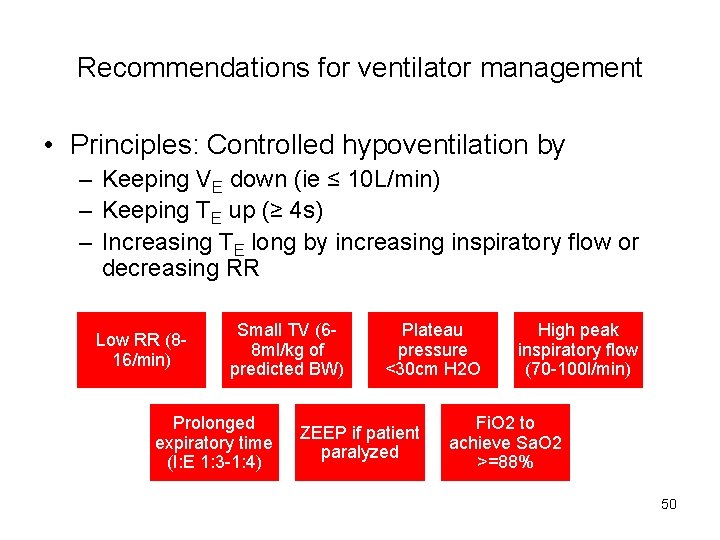 Recommendations for ventilator management

• Principles: Controlled hypoventilation by
  – Keeping $V_E$ down (ie ≤ 10L/min)
  – Keeping $T_E$ up (≥ 4s)
  – Increasing $T_E$ long by increasing inspiratory flow or decreasing RR

Low RR (8-16/min)

Small TV (6-8ml/kg of predicted BW)

Plateau pressure <30cm H2O

High peak inspiratory flow (70-100l/min)

Prolonged expiratory time (I:E 1:3-1:4)

ZEEP if patient paralyzed

FiO2 to achieve SaO2 >=88%

50